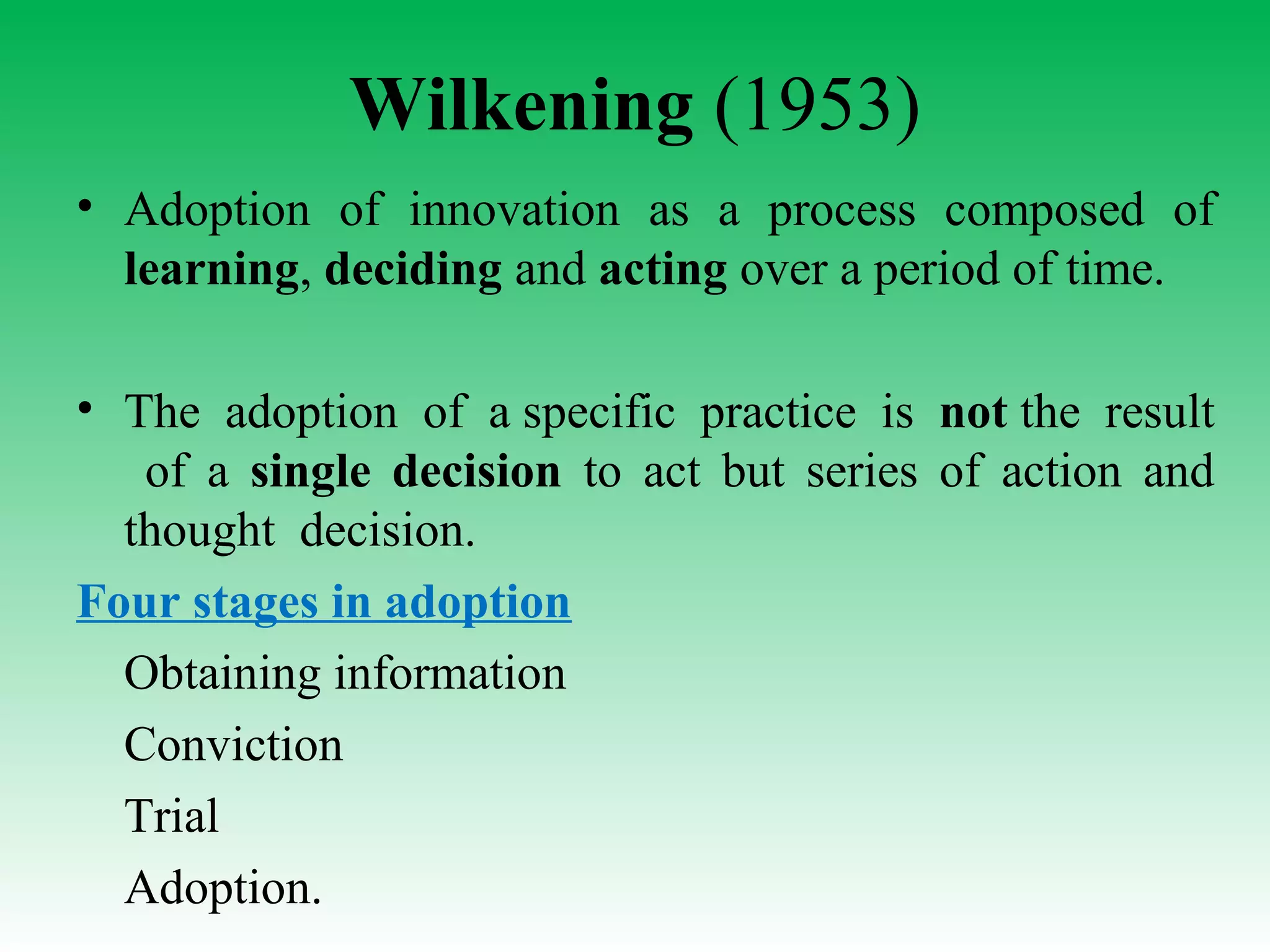 Wilkening (1953)

• Adoption of innovation as a process composed of learning, deciding and acting over a period of time.

• The adoption of a specific practice is not the result of a single decision to act but series of action and thought decision.

Four stages in adoption

Obtaining information

Conviction

Trial

Adoption.